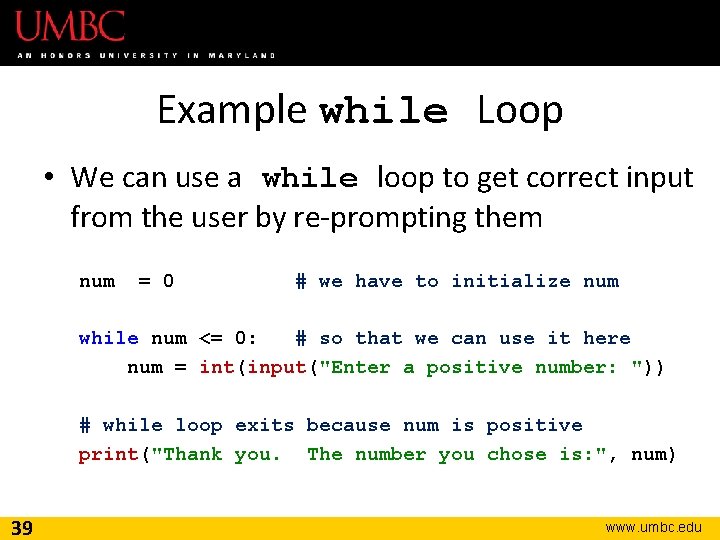 UMBC
AN HONORS UNIVERSITY IN MARYLAND

Example while Loop

• We can use a while loop to get correct input from the user by re-prompting them

num  = 0            # we have to initialize num

while num <= 0:   # so that we can use it here
    num = int(input("Enter a positive number: "))

# while loop exits because num is positive
print("Thank you.  The number you chose is:", num)

39
www.umbc.edu